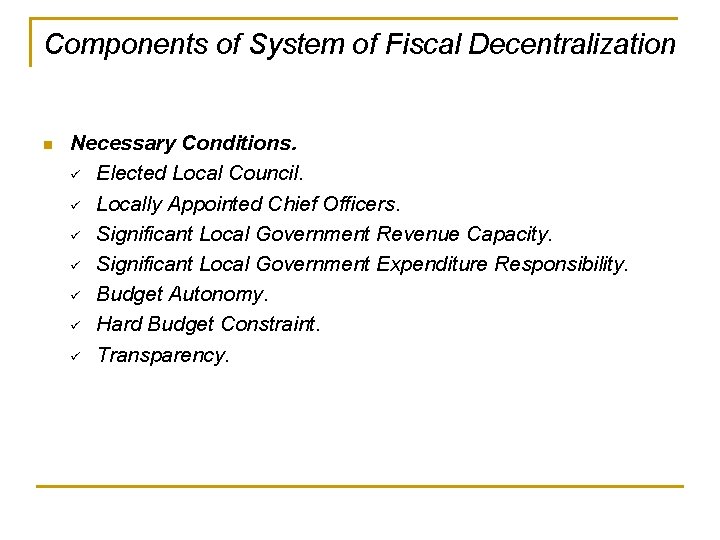 Components of System of Fiscal Decentralization

- Necessary Conditions.
  - Elected Local Council.
  - Locally Appointed Chief Officers.
  - Significant Local Government Revenue Capacity.
  - Significant Local Government Expenditure Responsibility.
  - Budget Autonomy.
  - Hard Budget Constraint.
  - Transparency.